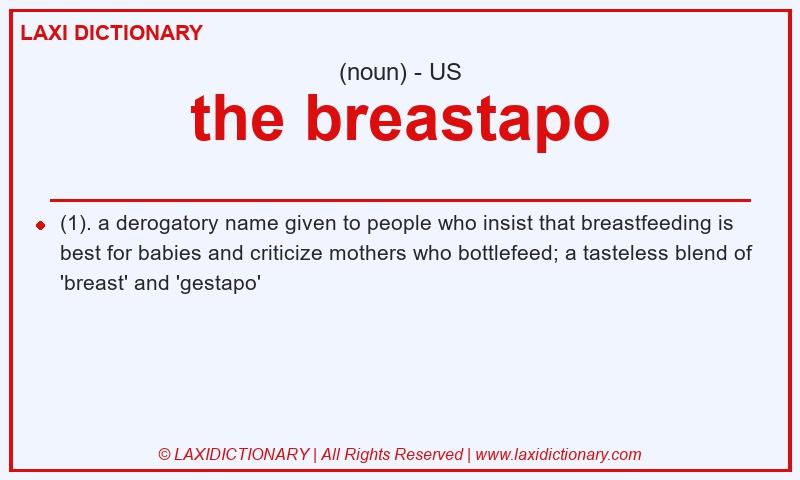 LAXI DICTIONARY

(noun) - US

the breastapo

(1). a derogatory name given to people who insist that breastfeeding is best for babies and criticize mothers who bottlefeed; a tasteless blend of 'breast' and 'gestapo'

© LAXIDICTIONARY | All Rights Reserved | www.laxidictionary.com